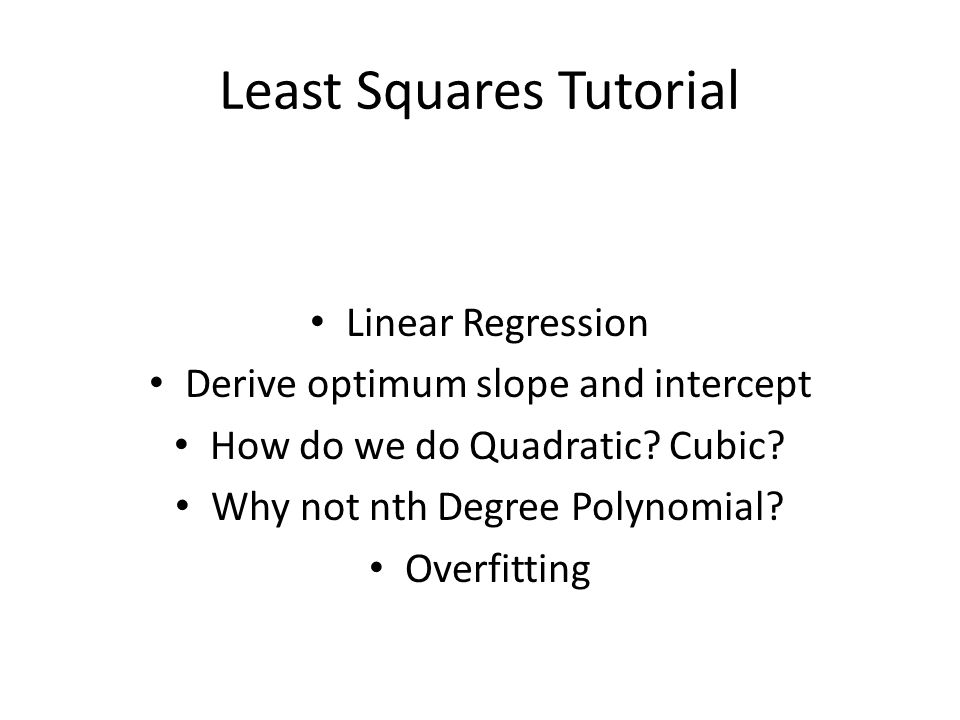 Least Squares Tutorial

• Linear Regression
• Derive optimum slope and intercept
• How do we do Quadratic? Cubic?
• Why not nth Degree Polynomial?
• Overfitting